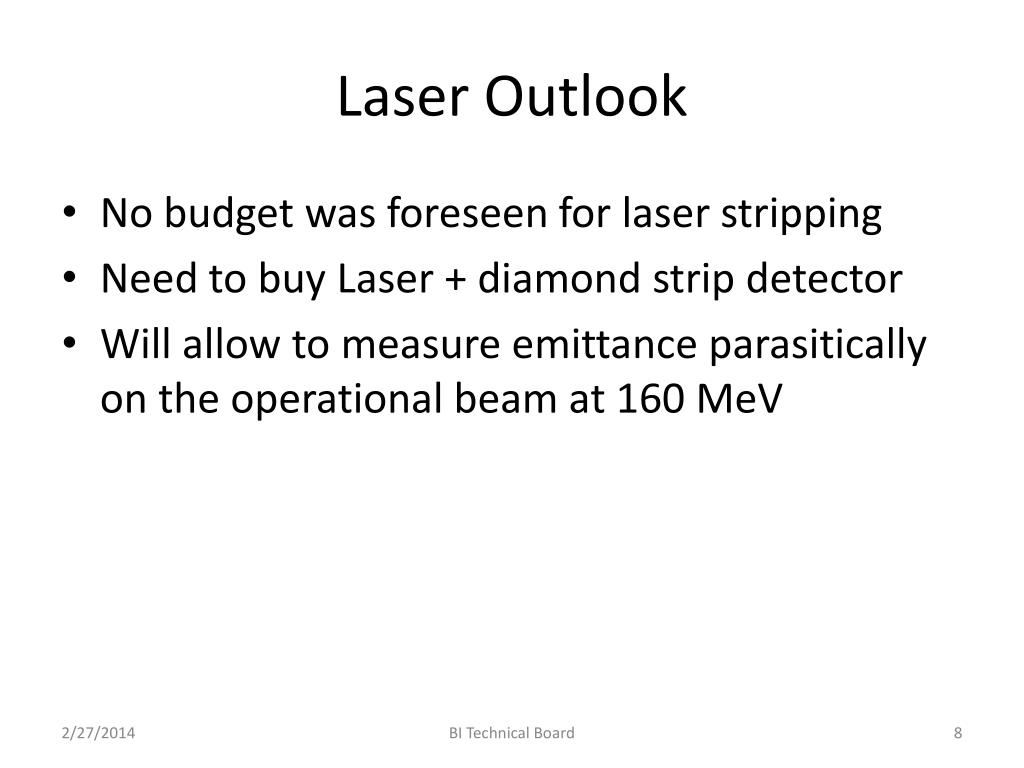 Laser Outlook

• No budget was foreseen for laser stripping
• Need to buy Laser + diamond strip detector
• Will allow to measure emittance parasitically on the operational beam at 160 MeV

2/27/2014
BI Technical Board
8